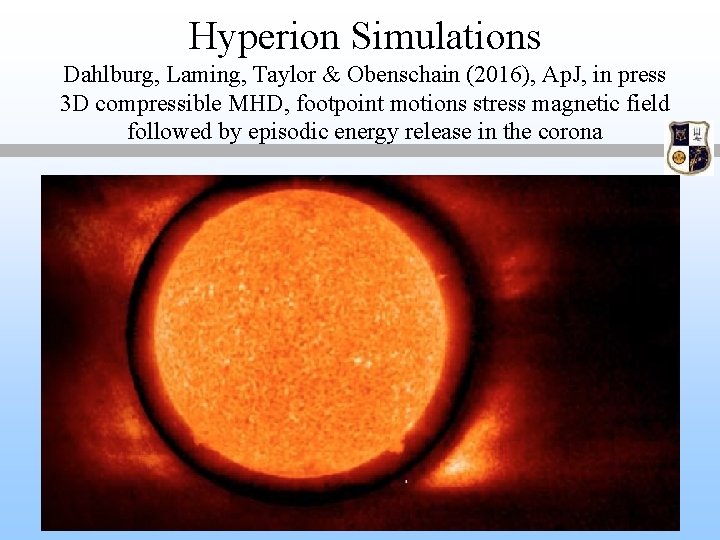 Hyperion Simulations

Dahlburg, Laming, Taylor & Obenschain (2016), ApJ, in press
3D compressible MHD, footpoint motions stress magnetic field followed by episodic energy release in the corona